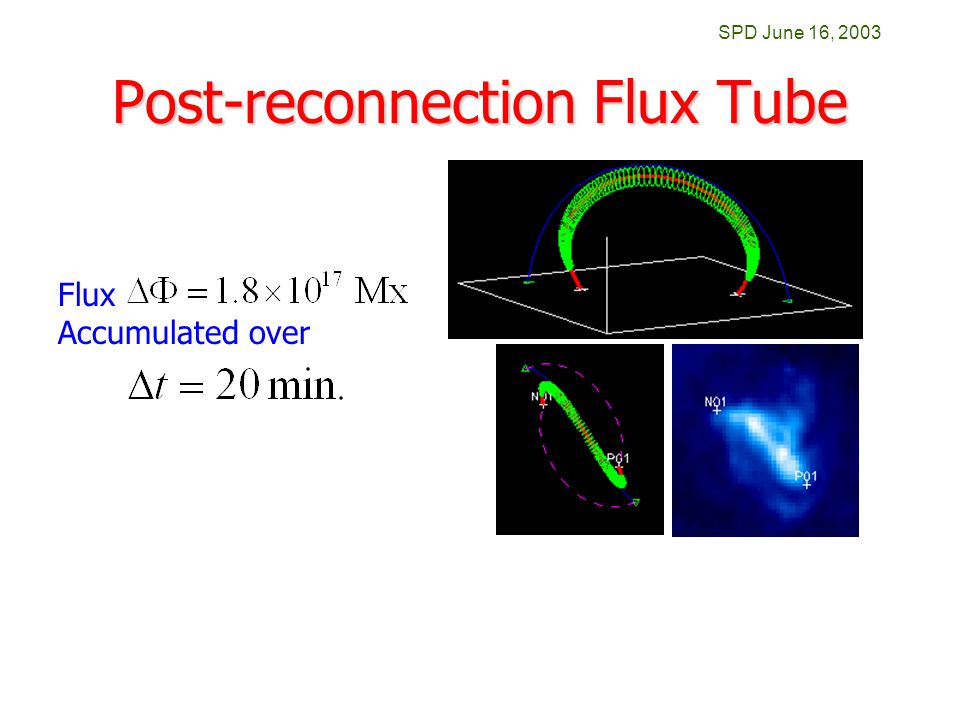 SPD June 16, 2003

Post-reconnection Flux Tube

Flux $\Delta\Phi = 1.8 \times 10^{17}$ Mx
Accumulated over
$\Delta t = 20$ min.

N01
P01

N01
P01